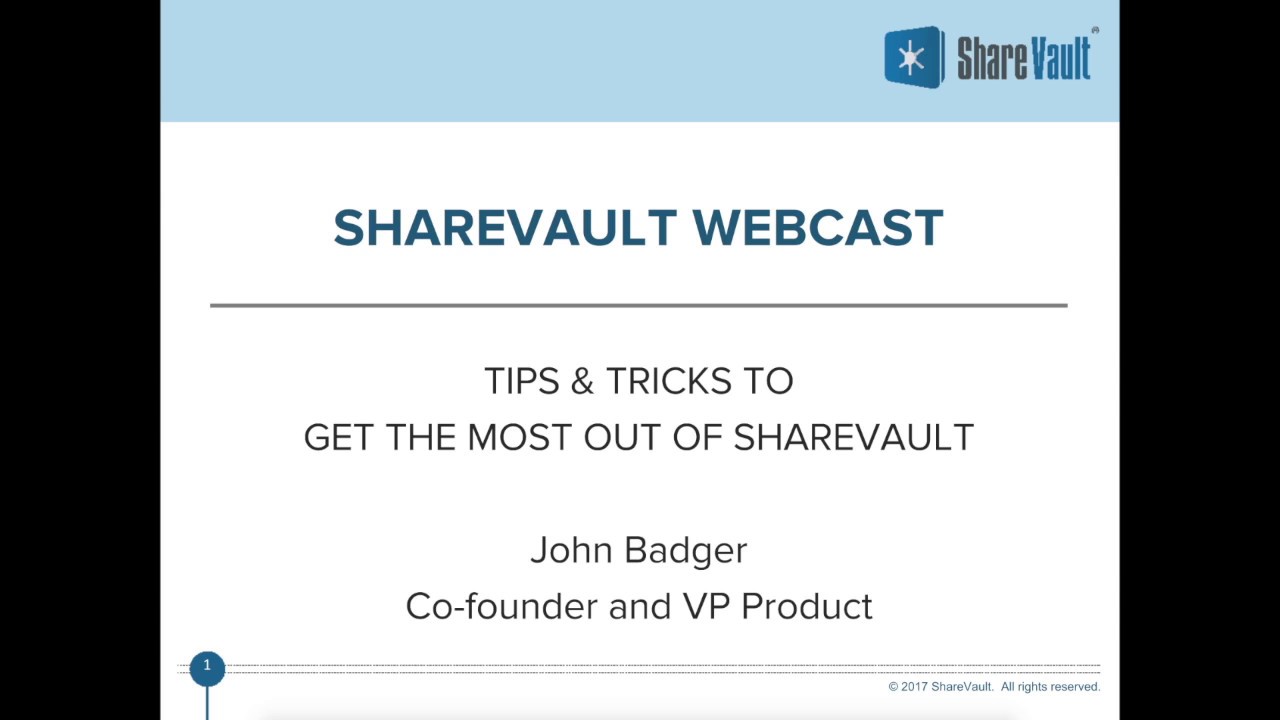 ShareVault®

SHAREVAULT WEBCAST

TIPS & TRICKS TO
GET THE MOST OUT OF SHAREVAULT

John Badger
Co-founder and VP Product

1

© 2017 ShareVault. All rights reserved.